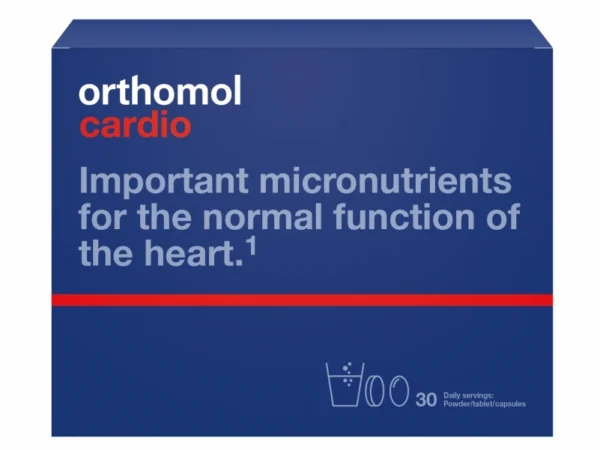 orthomol
cardio

Important micronutrients for the normal function of the heart.$^1$

30 Daily servings: Powder/tablet/capsules